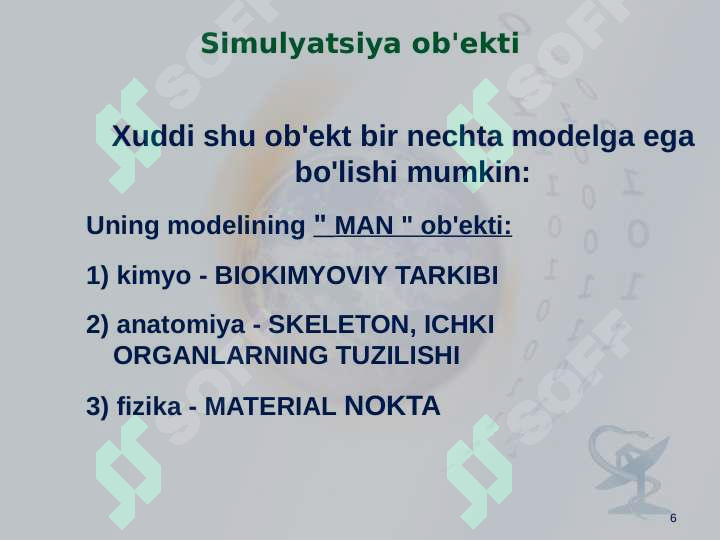 Simulyatsiya ob'ekti

Xuddi shu ob'ekt bir nechta modelga ega bo'lishi mumkin:

Uning modelining " MAN " ob'ekti:

1) kimyo - BIOKIMYOVIY TARKIBI

2) anatomiya - SKELETON, ICHKI ORGANLARNING TUZILISHI

3) fizika - MATERIAL NOKTA

SOFF SOFF SOFF SOFF

6